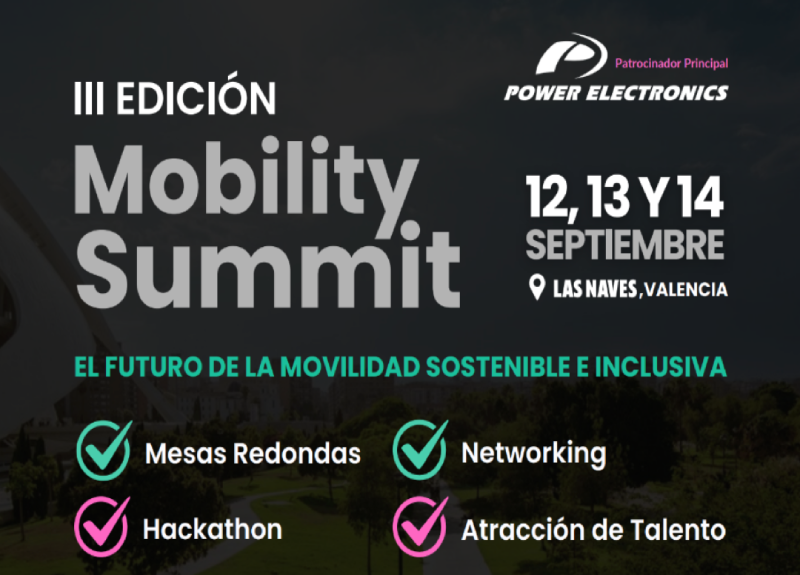 Patrocinador Principal
POWER ELECTRONICS

III EDICIÓN
Mobility Summit

12, 13 Y 14
SEPTIEMBRE
LAS NAVES, VALENCIA

EL FUTURO DE LA MOVILIDAD SOSTENIBLE E INCLUSIVA

Mesas Redondas
Networking
Hackathon
Atracción de Talento